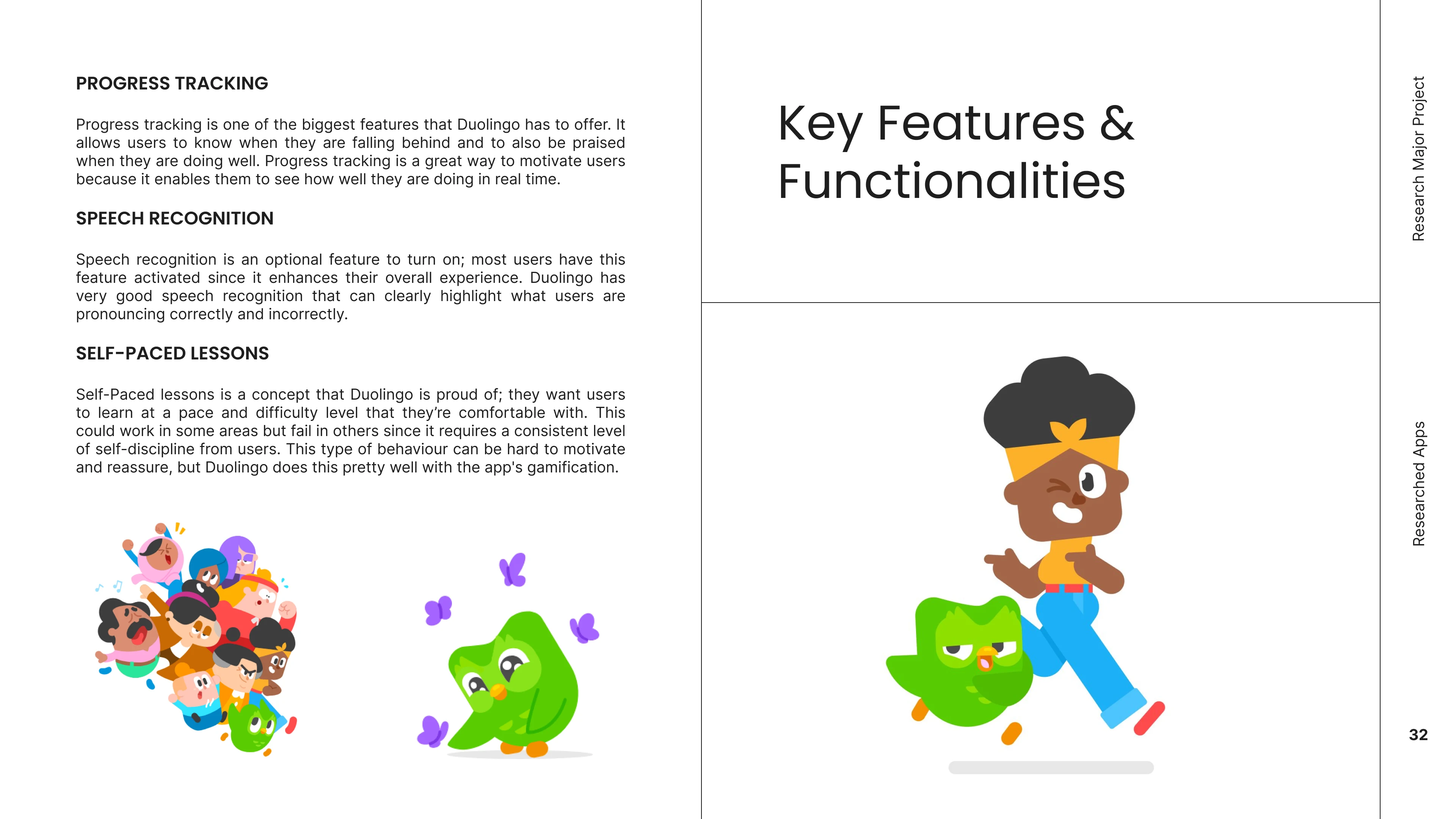 PROGRESS TRACKING

Progress tracking is one of the biggest features that Duolingo has to offer. It allows users to know when they are falling behind and to also be praised when they are doing well. Progress tracking is a great way to motivate users because it enables them to see how well they are doing in real time.

SPEECH RECOGNITION

Speech recognition is an optional feature to turn on; most users have this feature activated since it enhances their overall experience. Duolingo has very good speech recognition that can clearly highlight what users are pronouncing correctly and incorrectly.

SELF-PACED LESSONS

Self-Paced lessons is a concept that Duolingo is proud of; they want users to learn at a pace and difficulty level that they're comfortable with. This could work in some areas but fail in others since it requires a consistent level of self-discipline from users. This type of behaviour can be hard to motivate and reassure, but Duolingo does this pretty well with the app's gamification.

Key Features & Functionalities

Research Major Project

Researched Apps

32